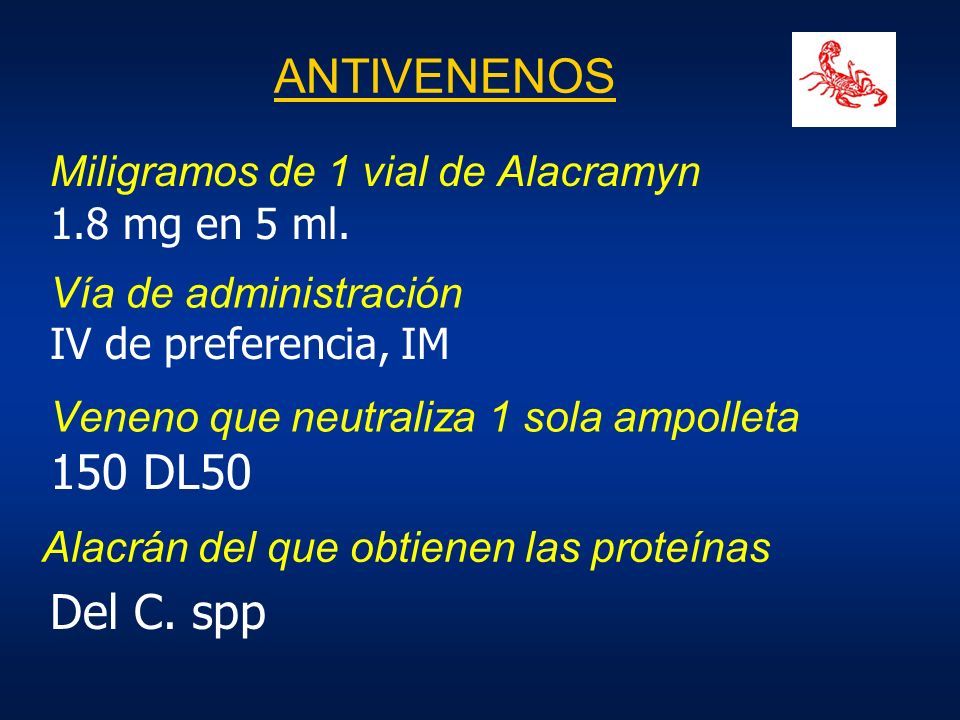 ANTIVENENOS

Miligramos de 1 vial de Alacramyn
1.8 mg en 5 ml.

Vía de administración
IV de preferencia, IM

Veneno que neutraliza 1 sola ampolleta
150 DL50

Alacrán del que obtienen las proteínas
Del C. spp